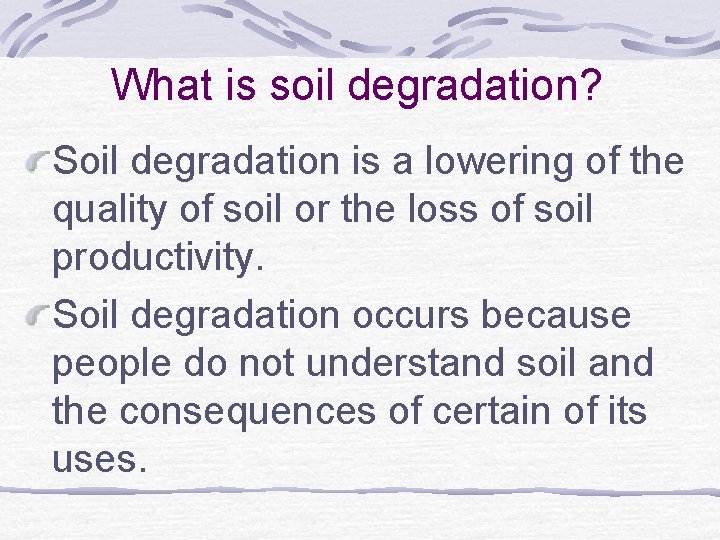 What is soil degradation?

Soil degradation is a lowering of the quality of soil or the loss of soil productivity.

Soil degradation occurs because people do not understand soil and the consequences of certain of its uses.